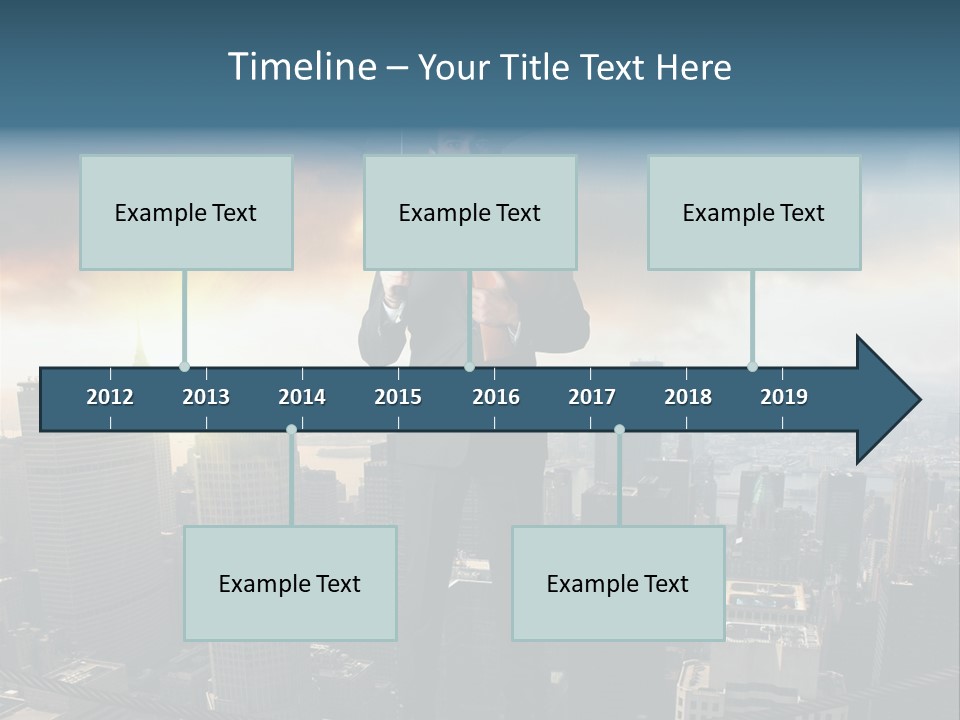 Timeline – Your Title Text Here

Example Text

Example Text

Example Text

2012 2013 2014 2015 2016 2017 2018 2019

Example Text

Example Text